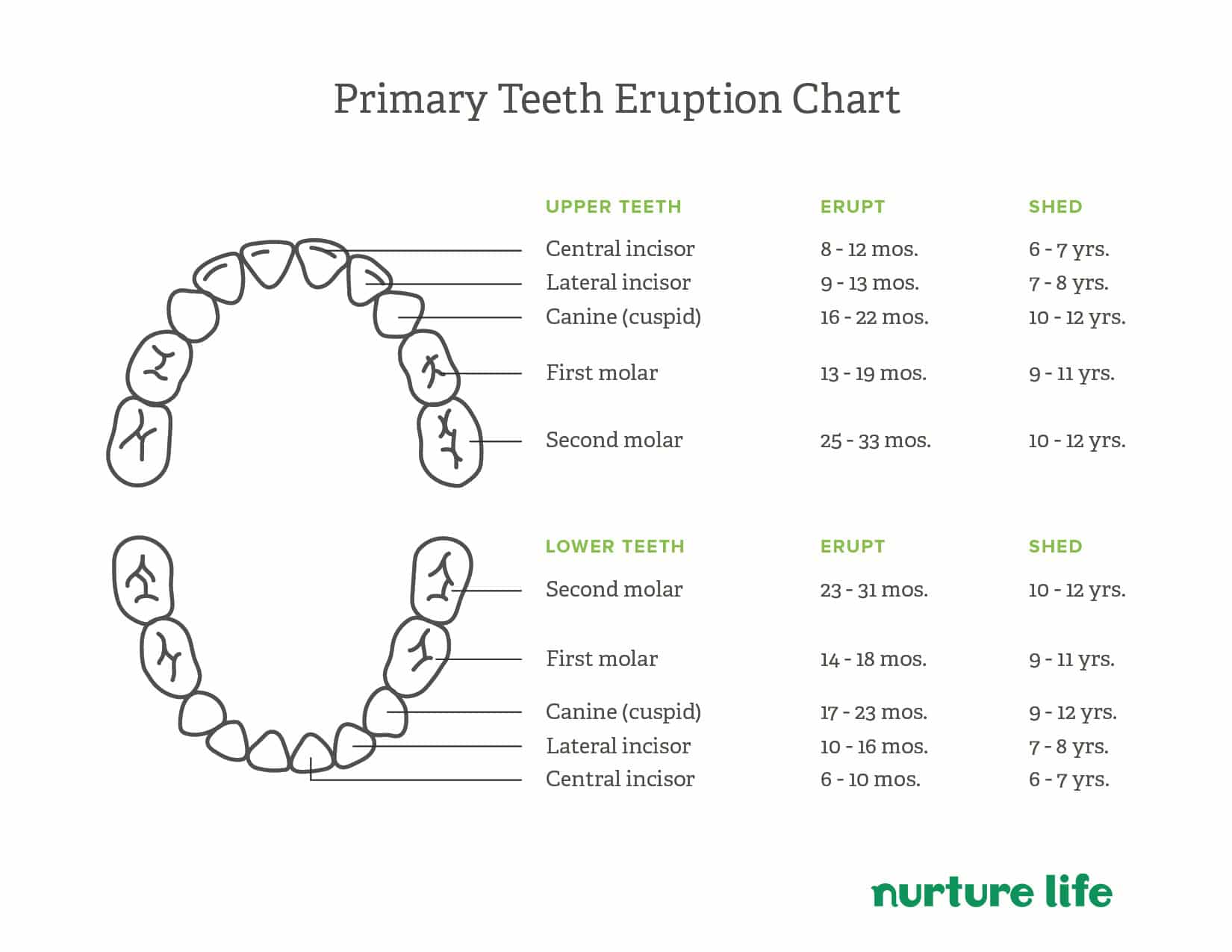 Primary Teeth Eruption Chart

| UPPER TEETH | ERUPT | SHED |
|---|---|---|
| Central incisor | 8 - 12 mos. | 6 - 7 yrs. |
| Lateral incisor | 9 - 13 mos. | 7 - 8 yrs. |
| Canine (cuspid) | 16 - 22 mos. | 10 - 12 yrs. |
| First molar | 13 - 19 mos. | 9 - 11 yrs. |
| Second molar | 25 - 33 mos. | 10 - 12 yrs. |

| LOWER TEETH | ERUPT | SHED |
|---|---|---|
| Second molar | 23 - 31 mos. | 10 - 12 yrs. |
| First molar | 14 - 18 mos. | 9 - 11 yrs. |
| Canine (cuspid) | 17 - 23 mos. | 9 - 12 yrs. |
| Lateral incisor | 10 - 16 mos. | 7 - 8 yrs. |
| Central incisor | 6 - 10 mos. | 6 - 7 yrs. |

nurture life